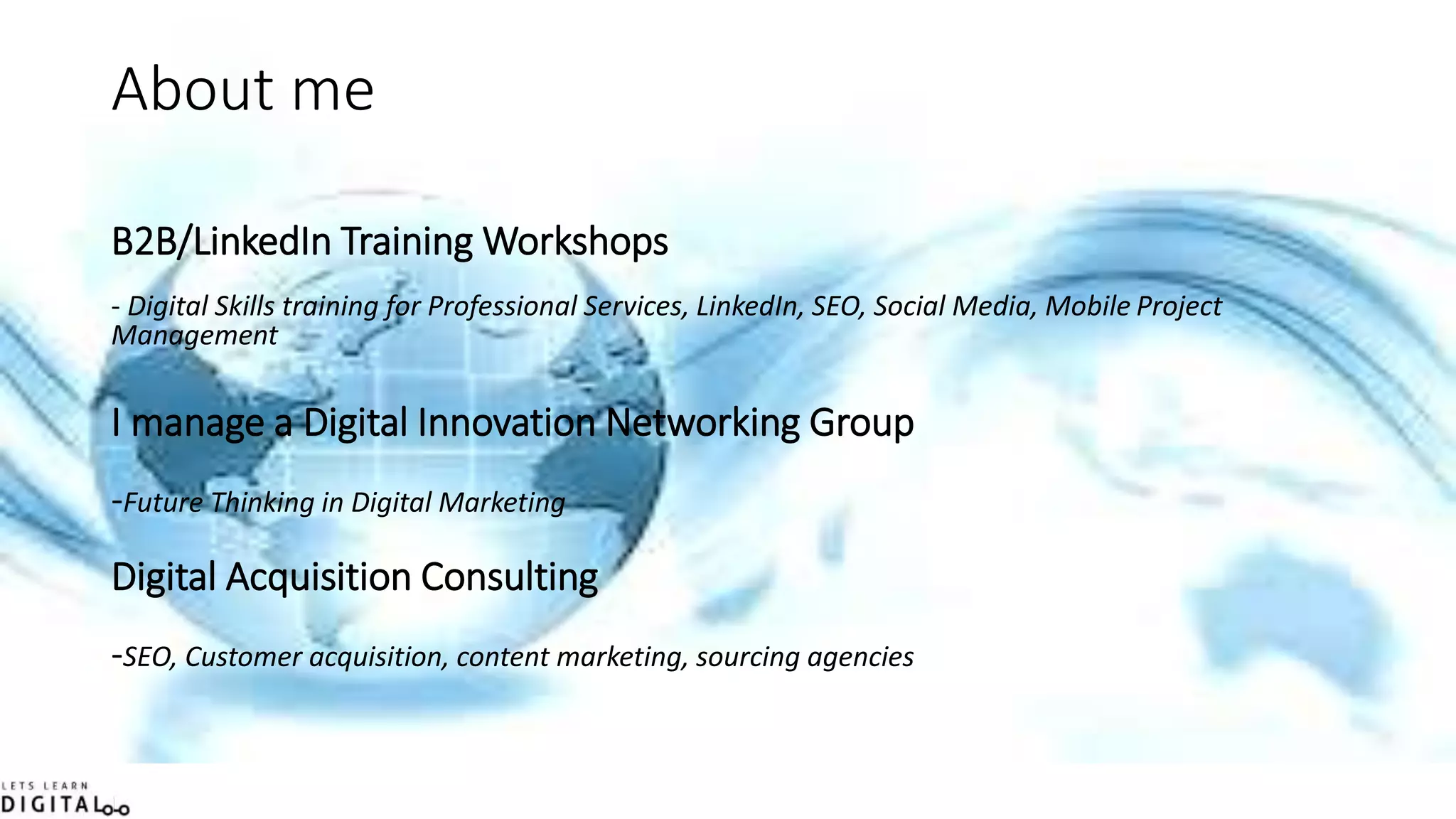 About me

B2B/LinkedIn Training Workshops

- Digital Skills training for Professional Services, LinkedIn, SEO, Social Media, Mobile Project Management

I manage a Digital Innovation Networking Group

-Future Thinking in Digital Marketing

Digital Acquisition Consulting

-SEO, Customer acquisition, content marketing, sourcing agencies

LETS LEARN
DIGITAL